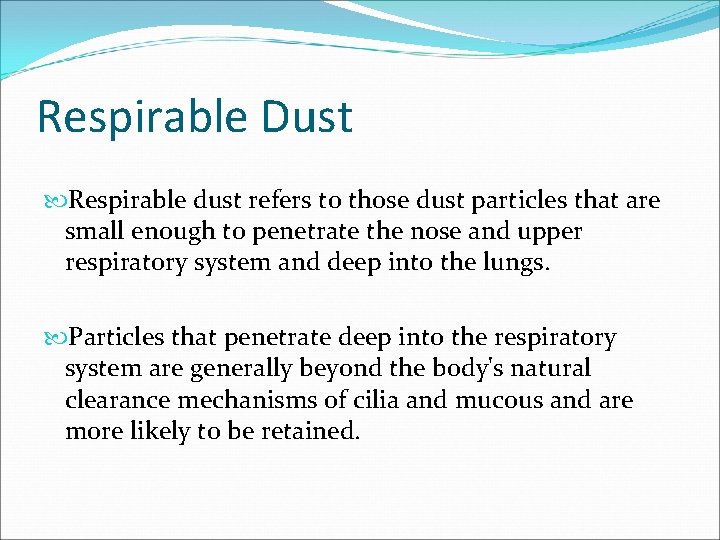 Respirable Dust

Respirable dust refers to those dust particles that are small enough to penetrate the nose and upper respiratory system and deep into the lungs.

Particles that penetrate deep into the respiratory system are generally beyond the body's natural clearance mechanisms of cilia and mucous and are more likely to be retained.